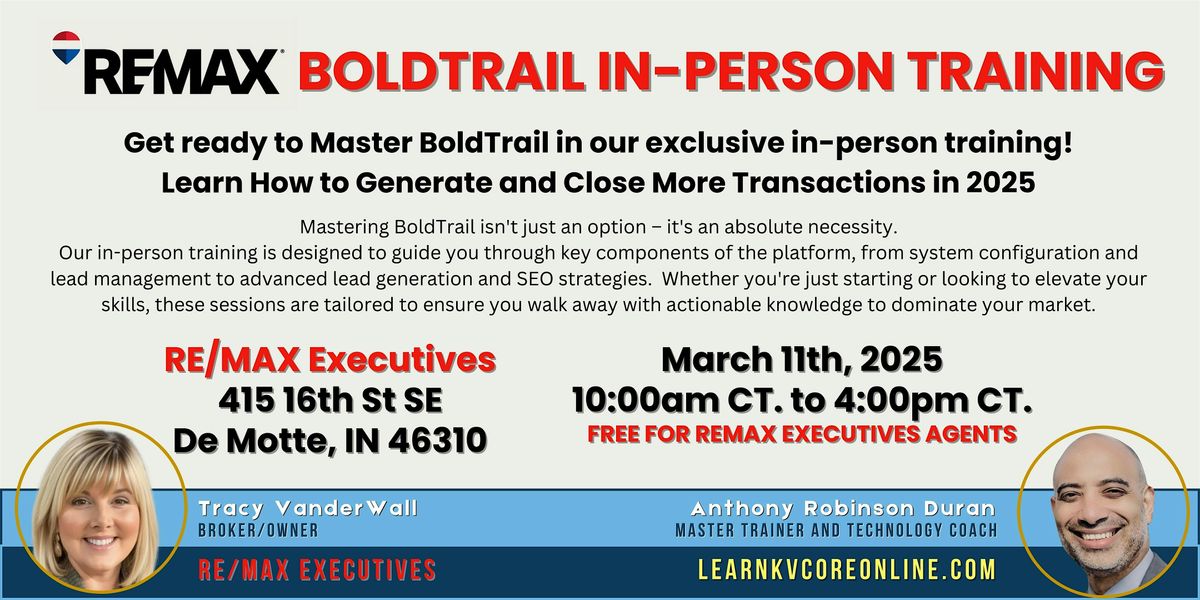 RE/MAX BOLDTRAIL IN-PERSON TRAINING

Get ready to Master BoldTrail in our exclusive in-person training!
Learn How to Generate and Close More Transactions in 2025

Mastering BoldTrail isn't just an option – it's an absolute necessity.
Our in-person training is designed to guide you through key components of the platform, from system configuration and lead management to advanced lead generation and SEO strategies. Whether you're just starting or looking to elevate your skills, these sessions are tailored to ensure you walk away with actionable knowledge to dominate your market.

RE/MAX Executives
415 16th St SE
De Motte, IN 46310

March 11th, 2025
10:00am CT. to 4:00pm CT.
FREE FOR REMAX EXECUTIVES AGENTS

Tracy VanderWall
BROKER/OWNER
RE/MAX EXECUTIVES

Anthony Robinson Duran
MASTER TRAINER AND TECHNOLOGY COACH
LEARNKVCOREONLINE.COM